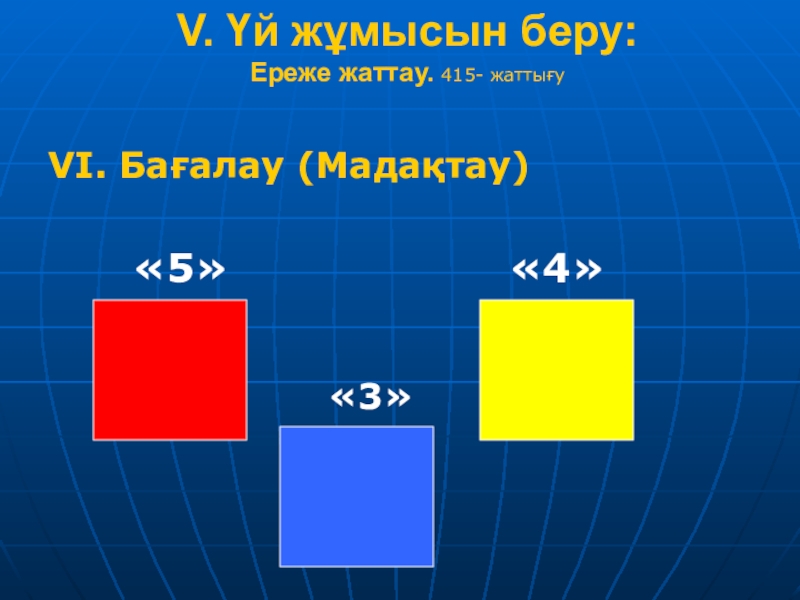 V. Үй жұмысын беру:
Ереже жаттау. 415- жаттығу

VI. Бағалау (Мадақтау)

«5»

«4»

«3»